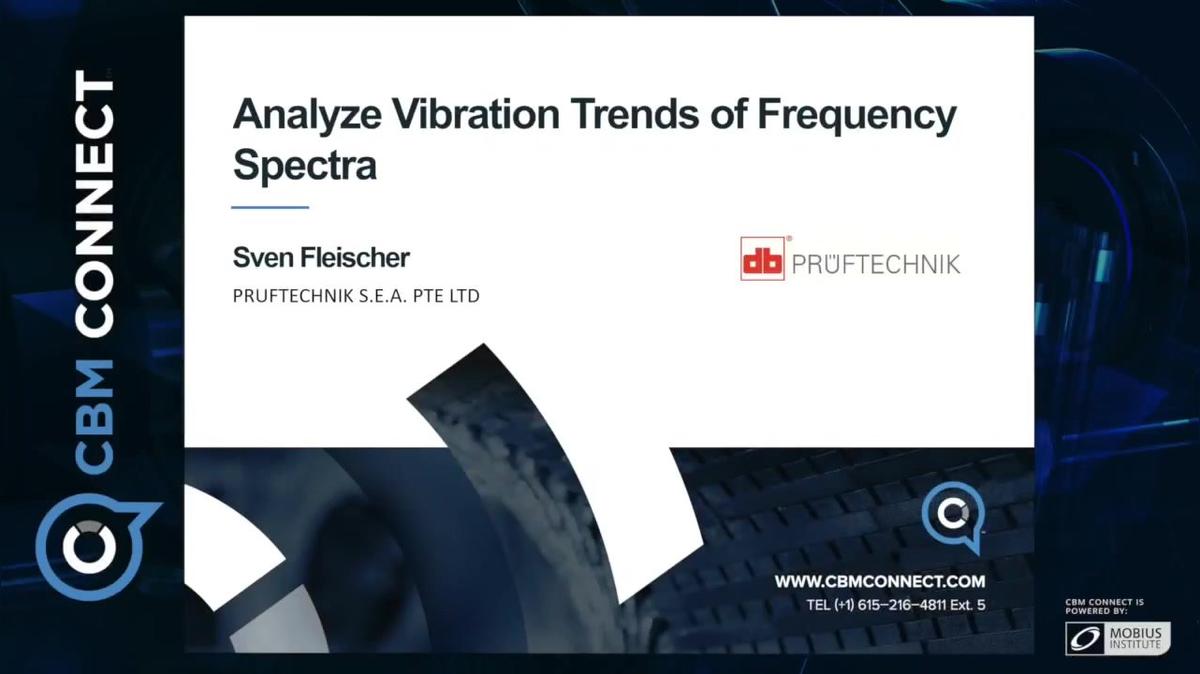 CBM CONNECT

Analyze Vibration Trends of Frequency Spectra

Sven Fleischer

PRUFTECHNIK S.E.A. PTE LTD

db PRÜFTECHNIK

WWW.CBMCONNECT.COM
TEL (+1) 615–216–4811 Ext. 5

CBM CONNECT IS POWERED BY:
MOBIUS INSTITUTE